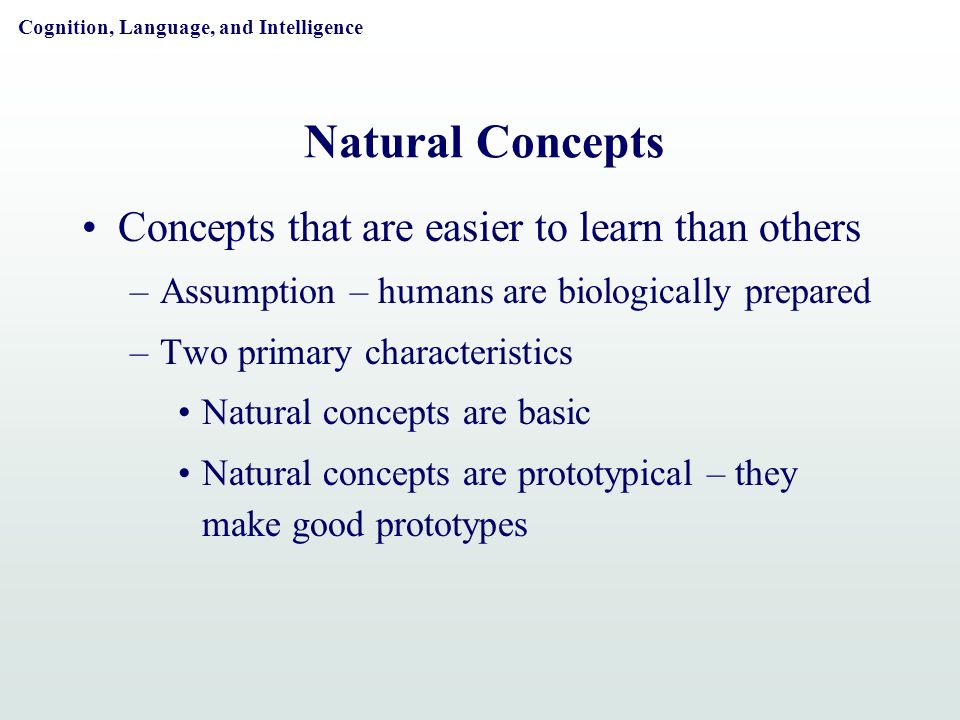 Cognition, Language, and Intelligence

Natural Concepts

• Concepts that are easier to learn than others
– Assumption – humans are biologically prepared
– Two primary characteristics
• Natural concepts are basic
• Natural concepts are prototypical – they make good prototypes